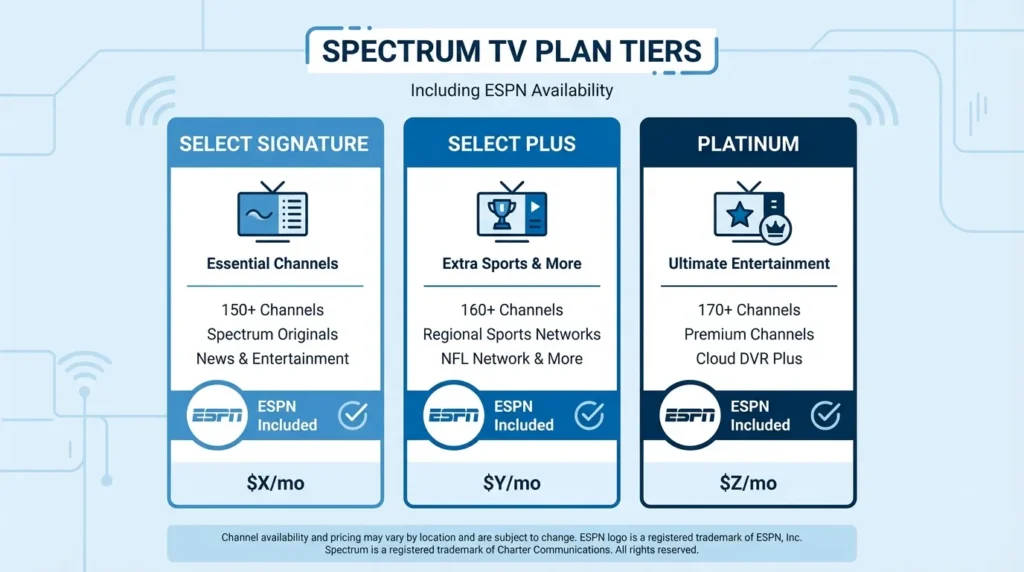 SPECTRUM TV PLAN TIERS

Including ESPN Availability

SELECT SIGNATURE

Essential Channels

150+ Channels
Spectrum Originals
News & Entertainment

ESPN
ESPN Included

$X/mo

SELECT PLUS

Extra Sports & More

160+ Channels
Regional Sports Networks
NFL Network & More

ESPN
ESPN Included

$Y/mo

PLATINUM

Ultimate Entertainment

170+ Channels
Premium Channels
Cloud DVR Plus

ESPN
ESPN Included

$Z/mo

Channel availability and pricing may vary by location and are subject to change. ESPN logo is a registered trademark of ESPN, Inc. Spectrum is a registered trademark of Charter Communications. All rights reserved.